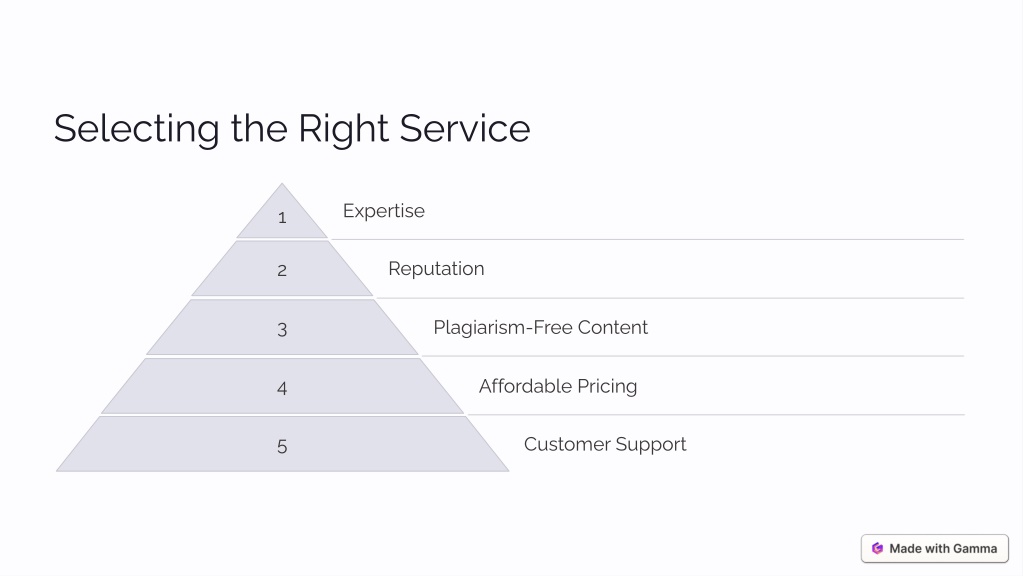 Selecting the Right Service

1 Expertise

2 Reputation

3 Plagiarism-Free Content

4 Affordable Pricing

5 Customer Support

Made with Gamma